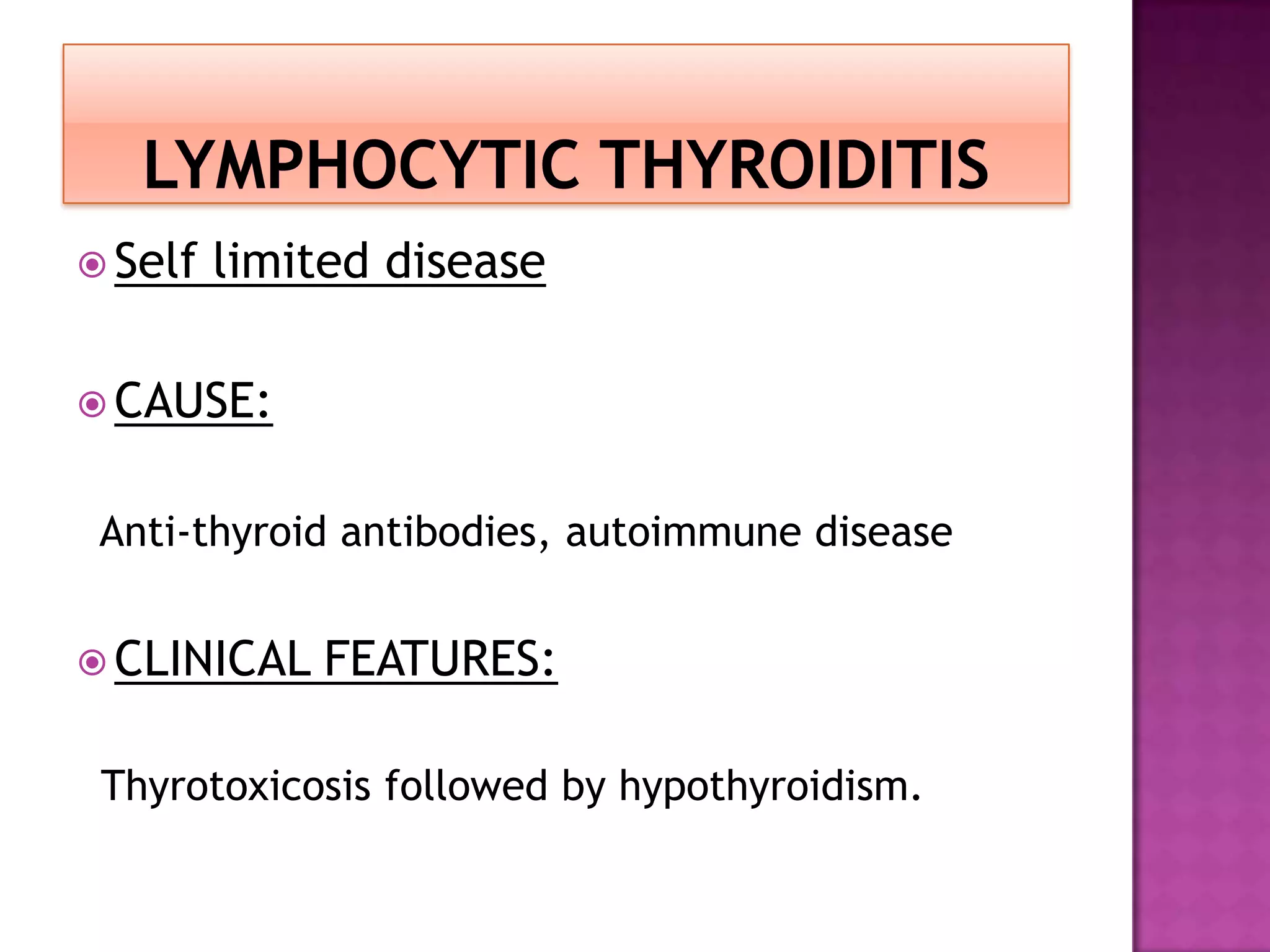 LYMPHOCYTIC THYROIDITIS

Self limited disease

CAUSE:

Anti-thyroid antibodies, autoimmune disease

CLINICAL FEATURES:

Thyrotoxicosis followed by hypothyroidism.